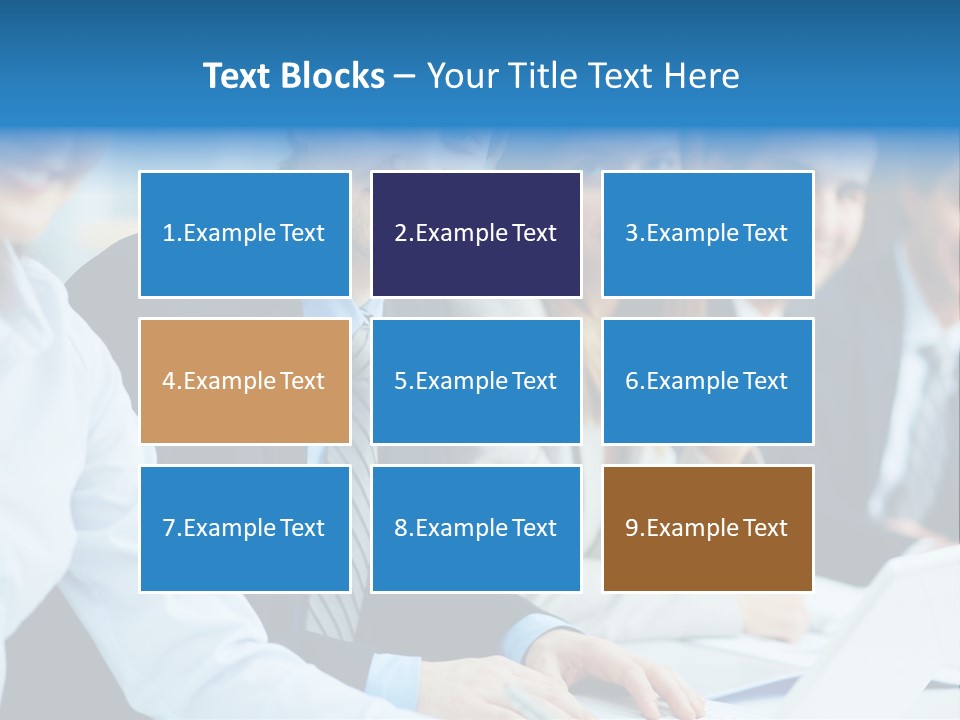 Text Blocks – Your Title Text Here

1.Example Text

2.Example Text

3.Example Text

4.Example Text

5.Example Text

6.Example Text

7.Example Text

8.Example Text

9.Example Text